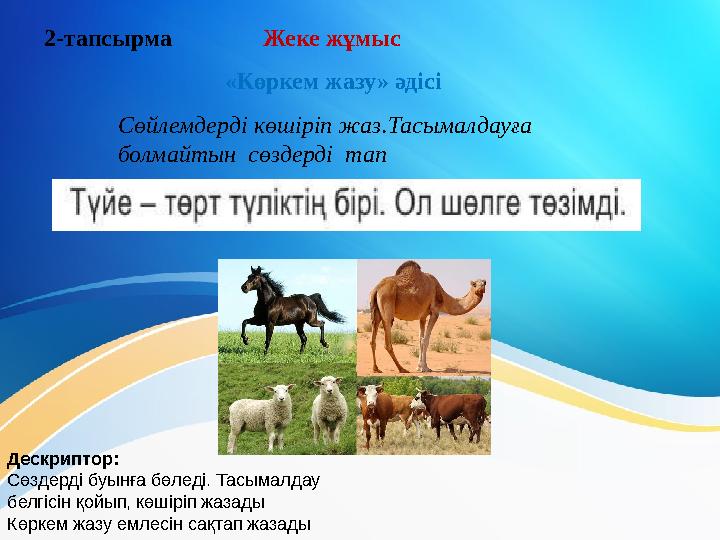 2-тапсырма Жеке жұмыс

«Көркем жазу» әдісі

Сөйлемдерді көшіріп жаз.Тасымалдауға болмайтын сөздерді тап

Түйе – төрт түліктің бірі. Ол шөлге төзімді.

Дескриптор:
Сөздерді буынға бөледі. Тасымалдау белгісін қойып, көшіріп жазады
Көркем жазу емлесін сақтап жазады